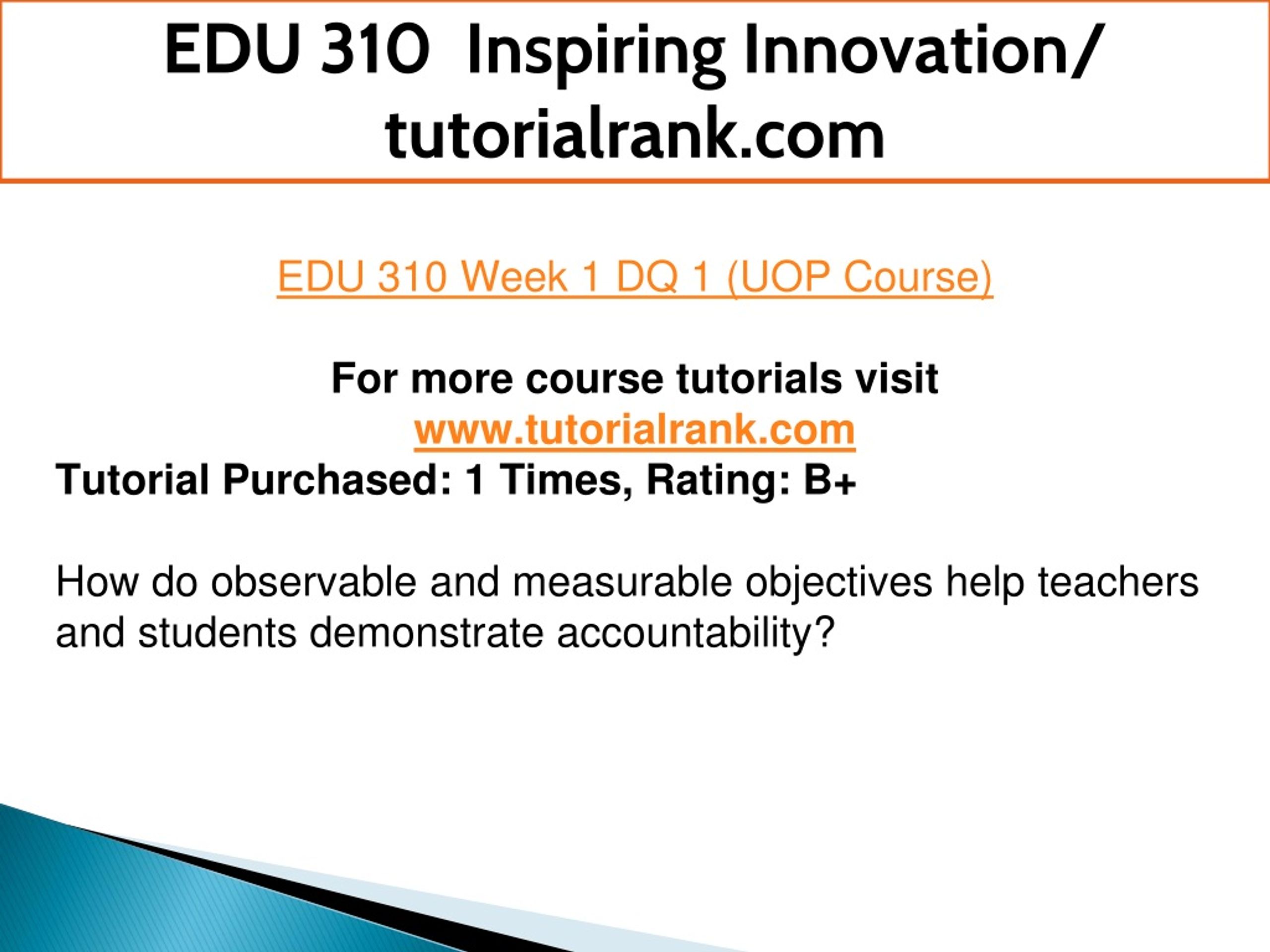 EDU 310 Inspiring Innovation/ tutorialrank.com

EDU 310 Week 1 DQ 1 (UOP Course)

For more course tutorials visit
www.tutorialrank.com
Tutorial Purchased: 1 Times, Rating: B+

How do observable and measurable objectives help teachers and students demonstrate accountability?